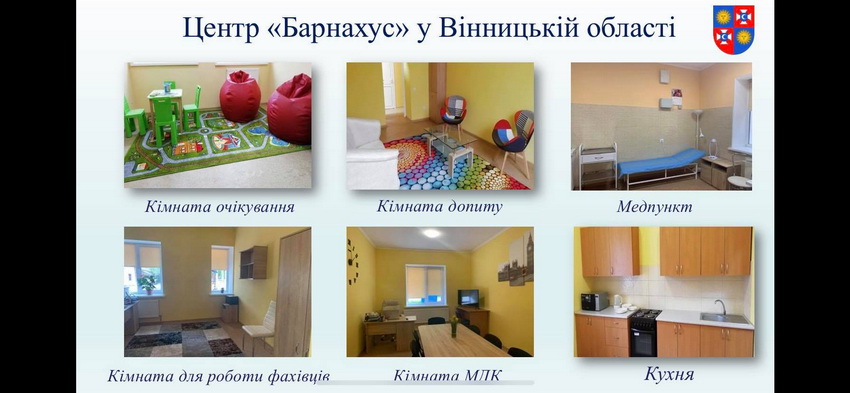 Центр «Барнахус» у Вінницькій області

Кімната очікування

Кімната допиту

Медпункт

Кімната для роботи фахівців

Кімната МДК

Кухня